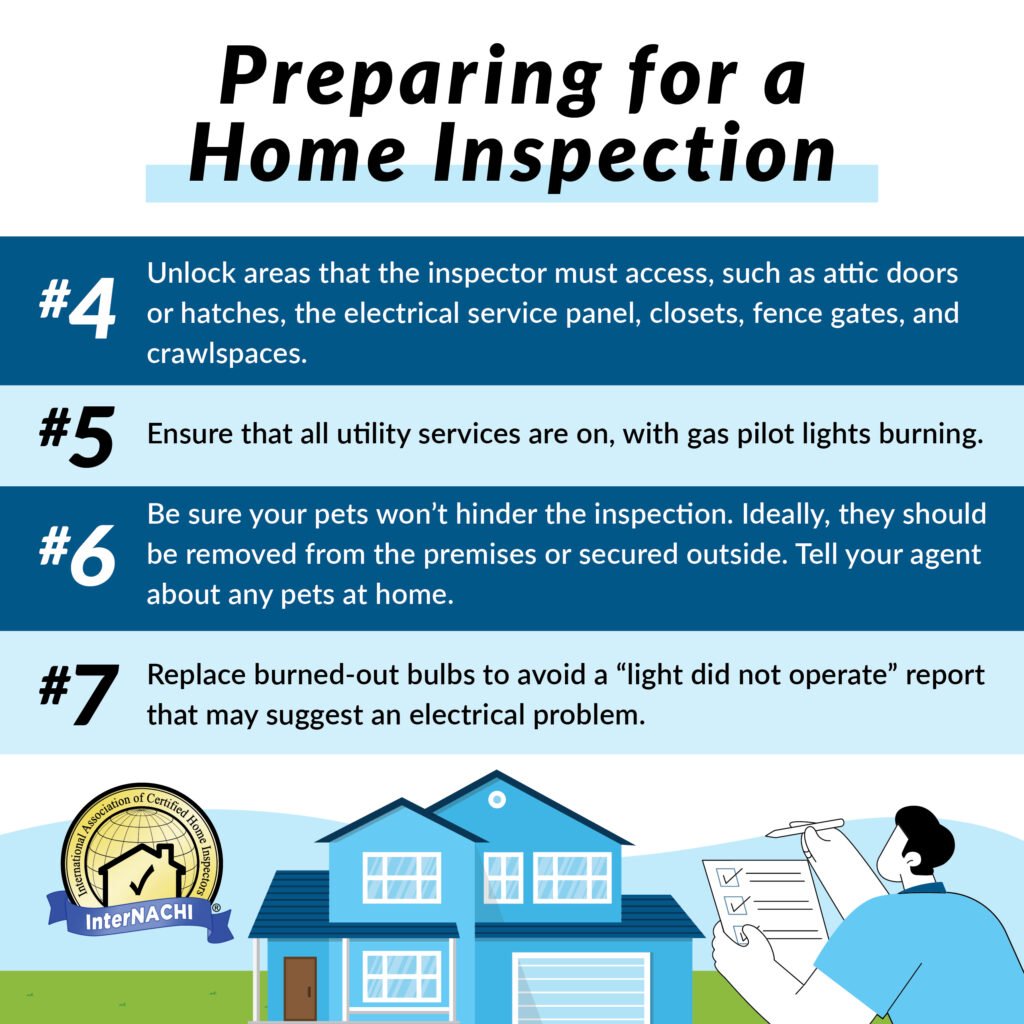 Preparing for a Home Inspection

#4 Unlock areas that the inspector must access, such as attic doors or hatches, the electrical service panel, closets, fence gates, and crawlspaces.

#5 Ensure that all utility services are on, with gas pilot lights burning.

#6 Be sure your pets won't hinder the inspection. Ideally, they should be removed from the premises or secured outside. Tell your agent about any pets at home.

#7 Replace burned-out bulbs to avoid a "light did not operate" report that may suggest an electrical problem.

International Association of Certified Home Inspectors
InterNACHI®